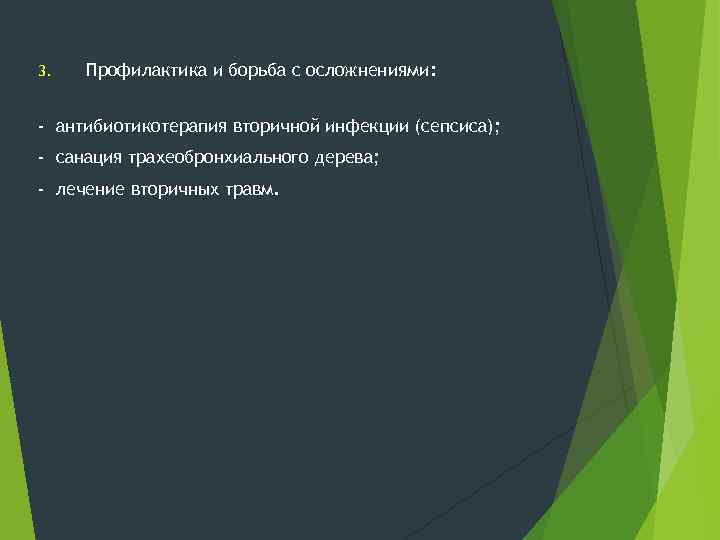 3. Профилактика и борьба с осложнениями:

- антибиотикотерапия вторичной инфекции (сепсиса);

- санация трахеобронхиального дерева;

- лечение вторичных травм.